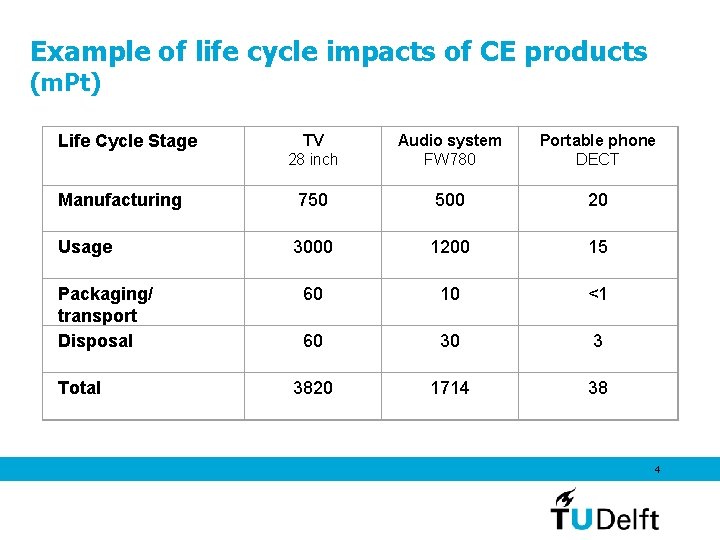 Example of life cycle impacts of CE products (mPt)

| Life Cycle Stage | TV 28 inch | Audio system FW780 | Portable phone DECT |
|---|---|---|---|
| Manufacturing | 750 | 500 | 20 |
| Usage | 3000 | 1200 | 15 |
| Packaging/ transport | 60 | 10 | <1 |
| Disposal | 60 | 30 | 3 |
| Total | 3820 | 1714 | 38 |

4

TUDelft